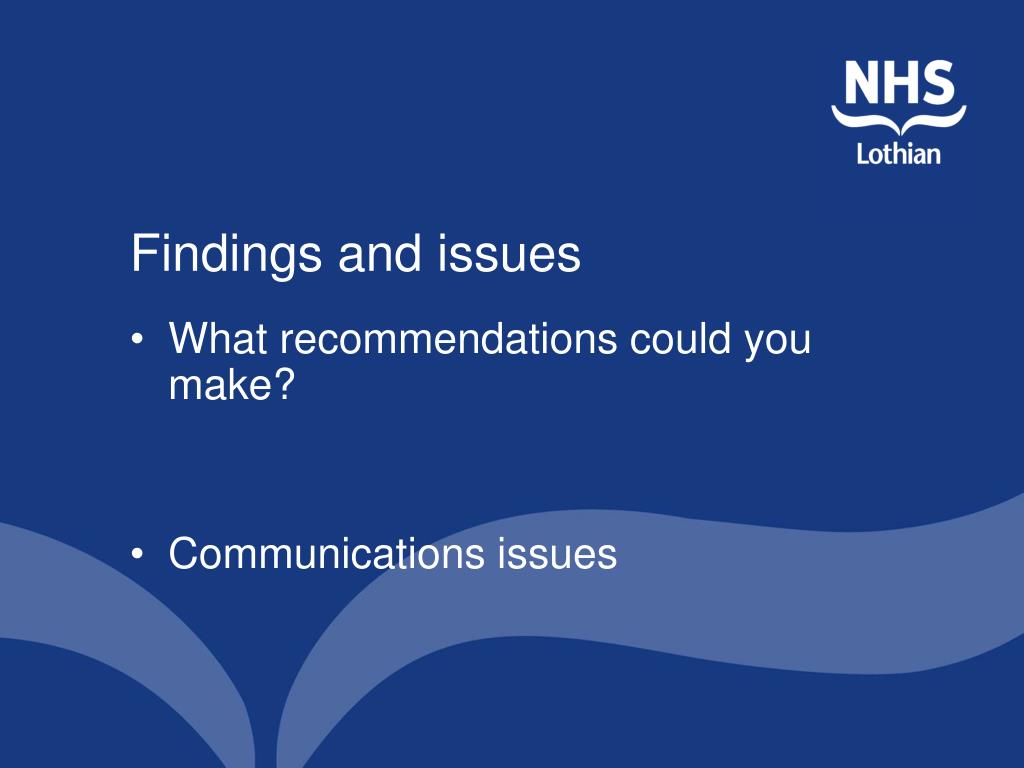 NHS
Lothian

Findings and issues

• What recommendations could you make?

• Communications issues